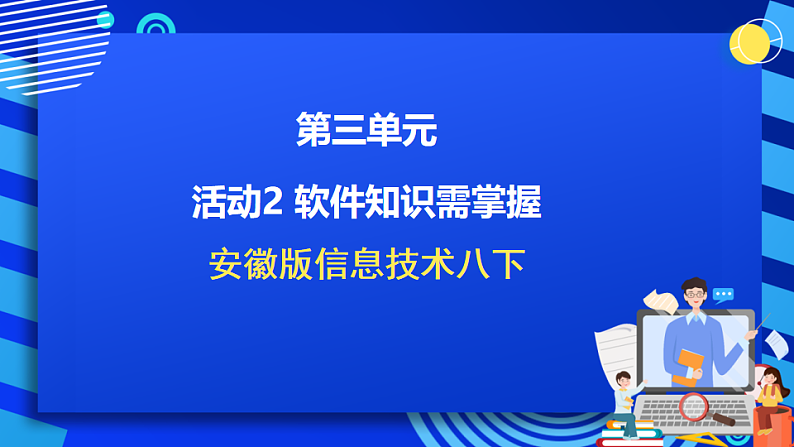 第三单元

活动2 软件知识需掌握

安徽版信息技术八下